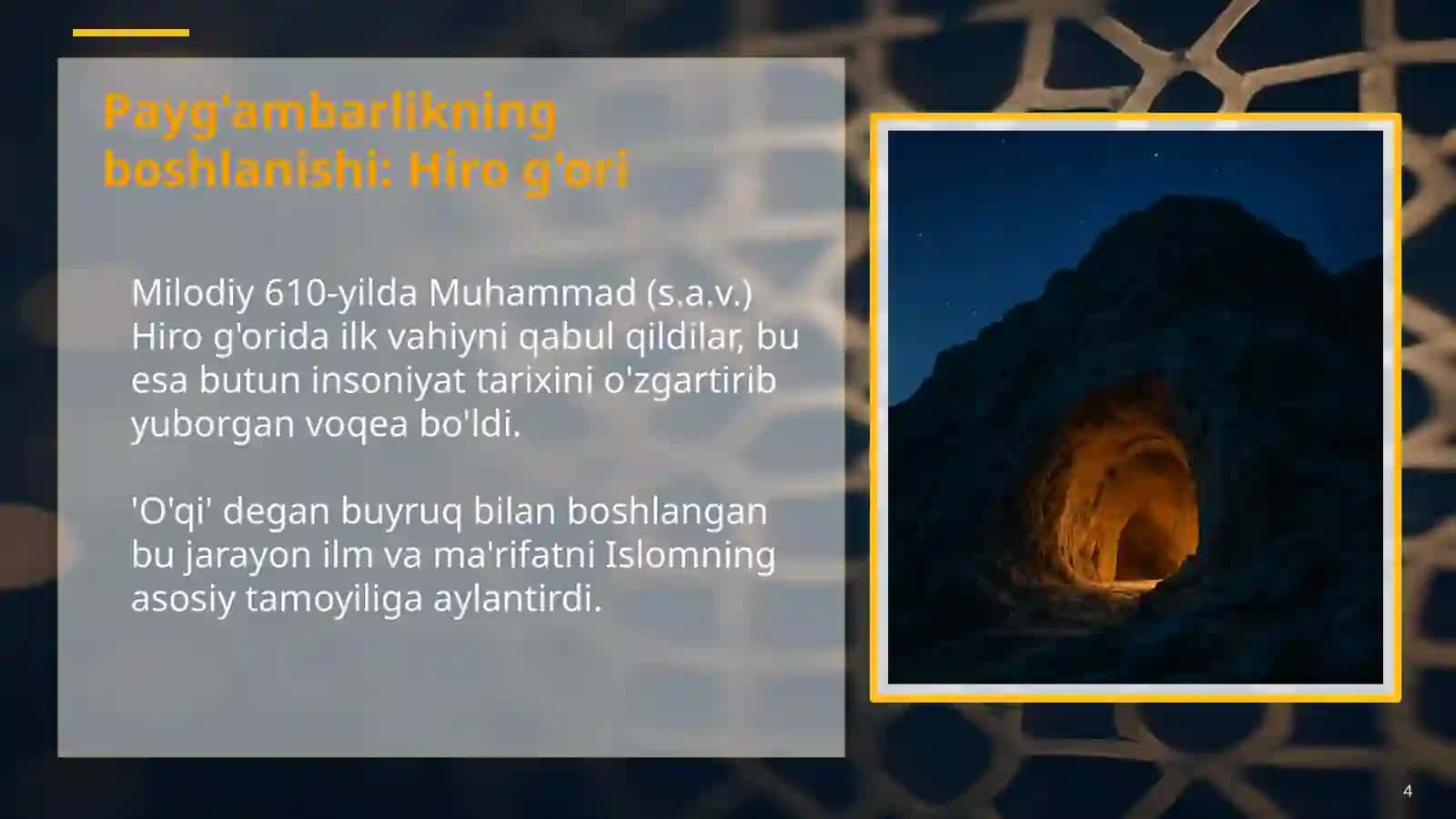 Payg'ambarlikning boshlanishi: Hiro g'ori

Milodiy 610-yilda Muhammad (s.a.v.) Hiro g'orida ilk vahiyni qabul qildilar, bu esa butun insoniyat tarixini o'zgartirib yuborgan voqea bo'ldi.

'O'qi' degan buyruq bilan boshlangan bu jarayon ilm va ma'rifatni Islomning asosiy tamoyiliga aylantirdi.

4